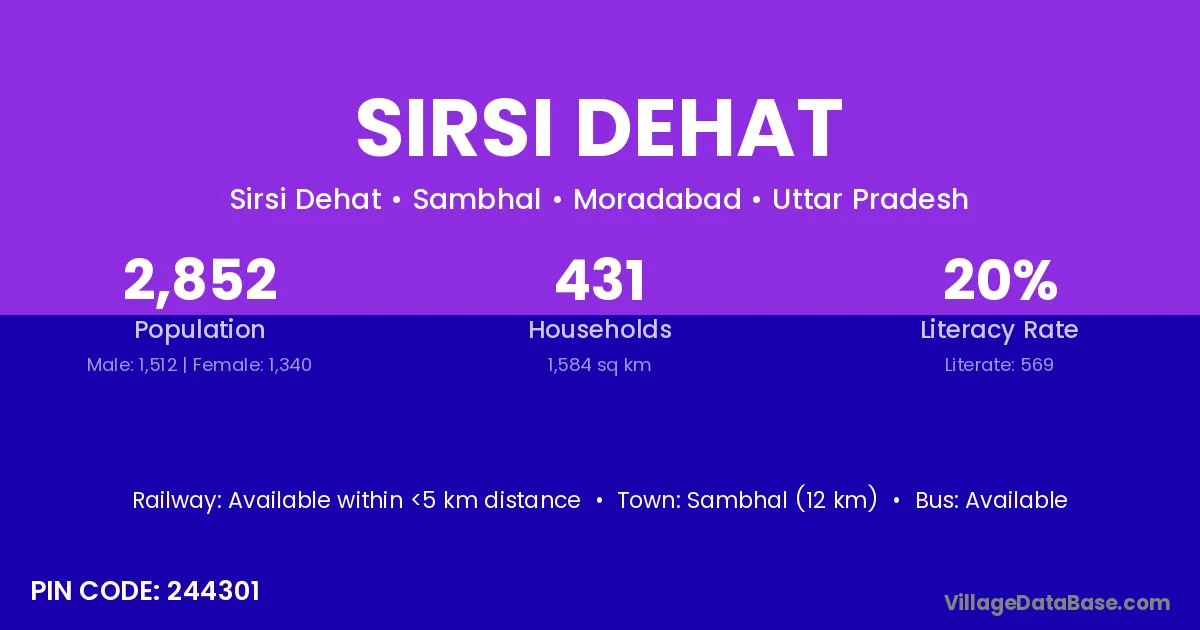 SIRSI DEHAT

Sirsi Dehat • Sambhal • Moradabad • Uttar Pradesh

2,852
Population
Male: 1,512 | Female: 1,340

431
Households
1,584 sq km

20%
Literacy Rate
Literate: 569

Railway: Available within <5 km distance • Town: Sambhal (12 km) • Bus: Available

PIN CODE: 244301

VillageDataBase.com